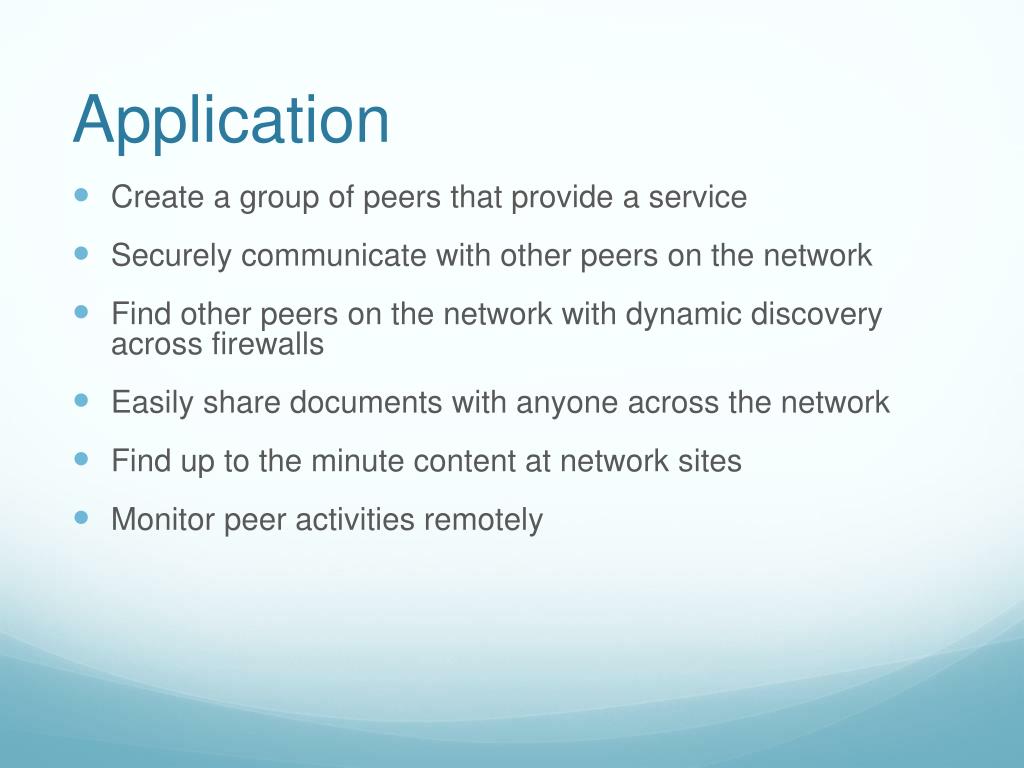 Application

- Create a group of peers that provide a service
- Securely communicate with other peers on the network
- Find other peers on the network with dynamic discovery across firewalls
- Easily share documents with anyone across the network
- Find up to the minute content at network sites
- Monitor peer activities remotely